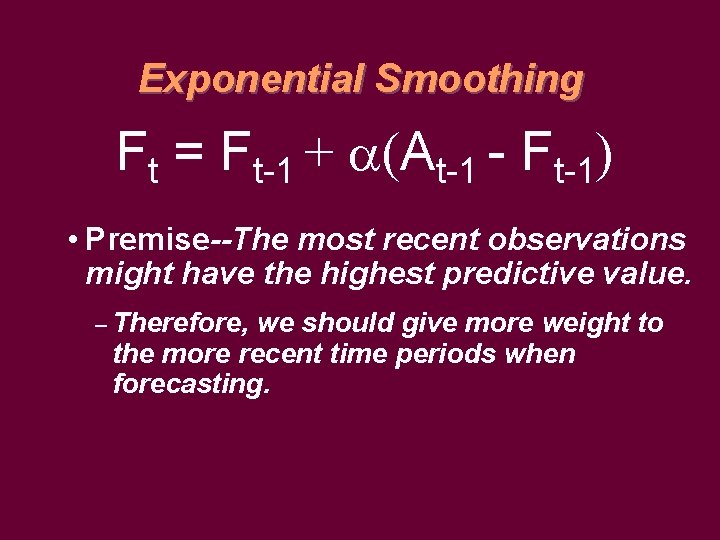 Exponential Smoothing

$F_t = F_{t-1} + \alpha(A_{t-1} - F_{t-1})$

• Premise--The most recent observations might have the highest predictive value.

– Therefore, we should give more weight to the more recent time periods when forecasting.